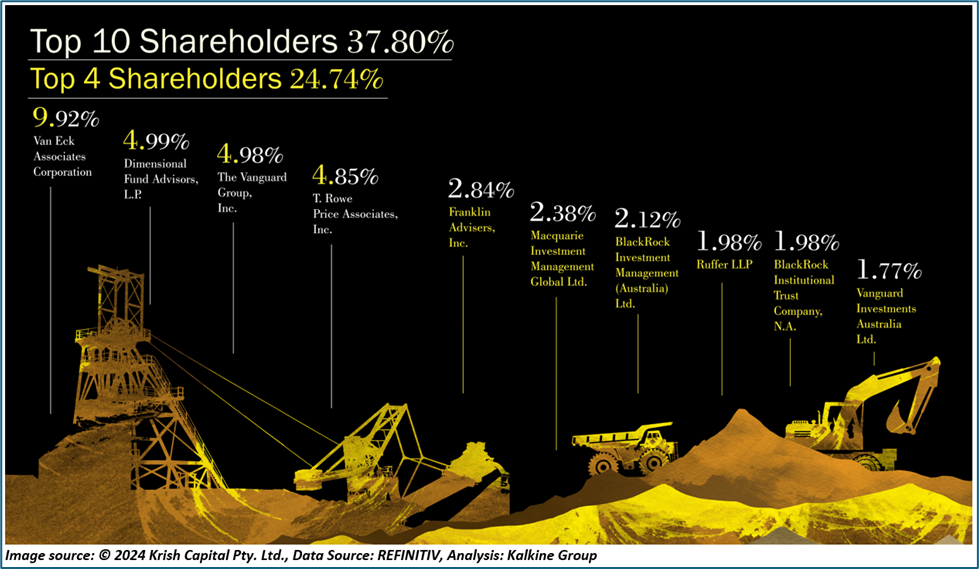 Top 10 Shareholders 37.80%

Top 4 Shareholders 24.74%

9.92%
Van Eck Associates Corporation

4.99%
Dimensional Fund Advisors, L.P.

4.98%
The Vanguard Group, Inc.

4.85%
T. Rowe Price Associates, Inc.

2.84%
Franklin Advisers, Inc.

2.38%
Macquarie Investment Management Global Ltd.

2.12%
BlackRock Investment Management (Australia) Ltd.

1.98%
Ruffer LLP

1.98%
BlackRock Institutional Trust Company, N.A.

1.77%
Vanguard Investments Australia Ltd.

Image source: © 2024 Krish Capital Pty. Ltd., Data Source: REFINITIV, Analysis: Kalkine Group